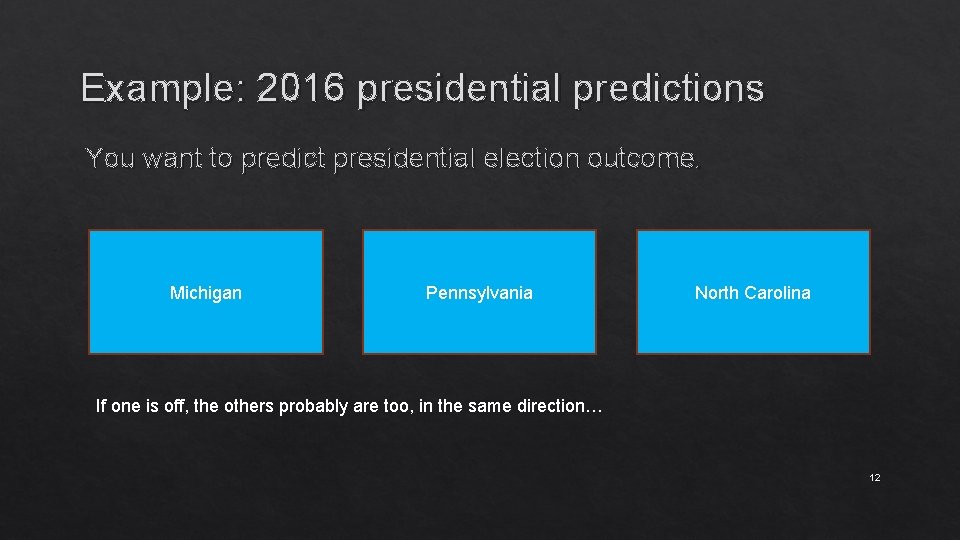 Example: 2016 presidential predictions

You want to predict presidential election outcome.

Michigan

Pennsylvania

North Carolina

If one is off, the others probably are too, in the same direction…

12